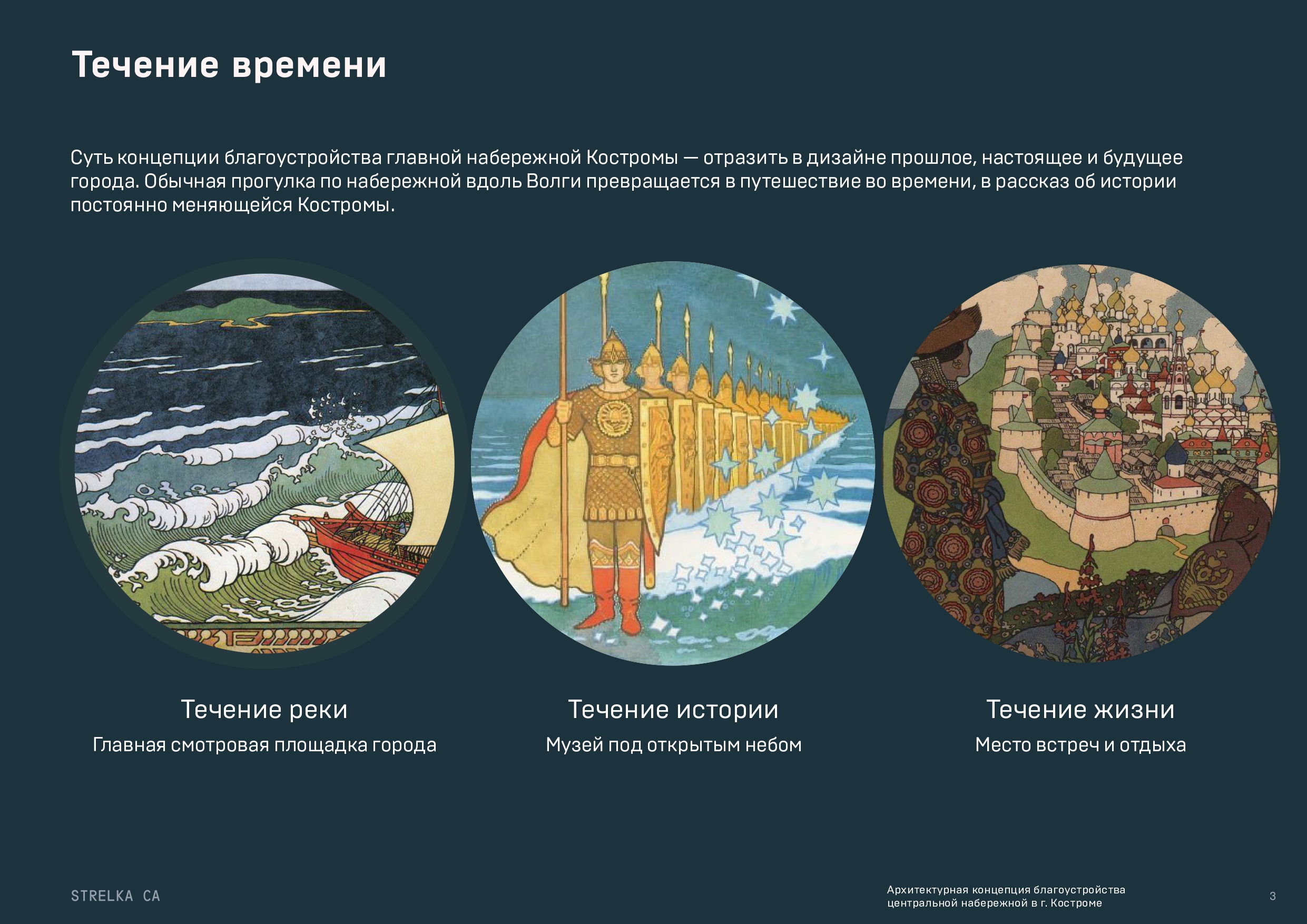 Течение времени

Суть концепции благоустройства главной набережной Костромы — отразить в дизайне прошлое, настоящее и будущее города. Обычная прогулка по набережной вдоль Волги превращается в путешествие во времени, в рассказ об истории постоянно меняющейся Костромы.

Течение реки
Главная смотровая площадка города

Течение истории
Музей под открытым небом

Течение жизни
Место встреч и отдыха

STRELKA CA

Архитектурная концепция благоустройства центральной набережной в г. Костроме

3